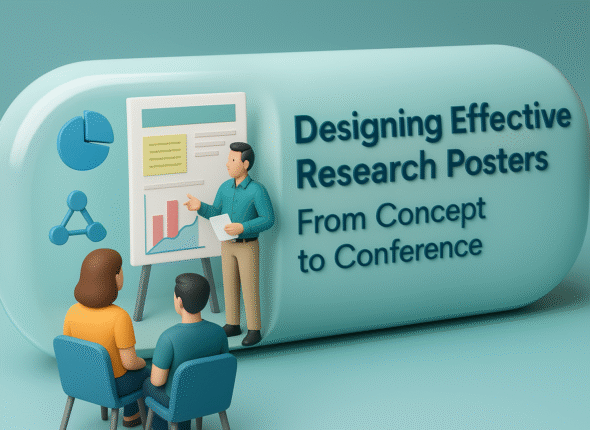 Designing Effective Research Posters

From Concept to Conference